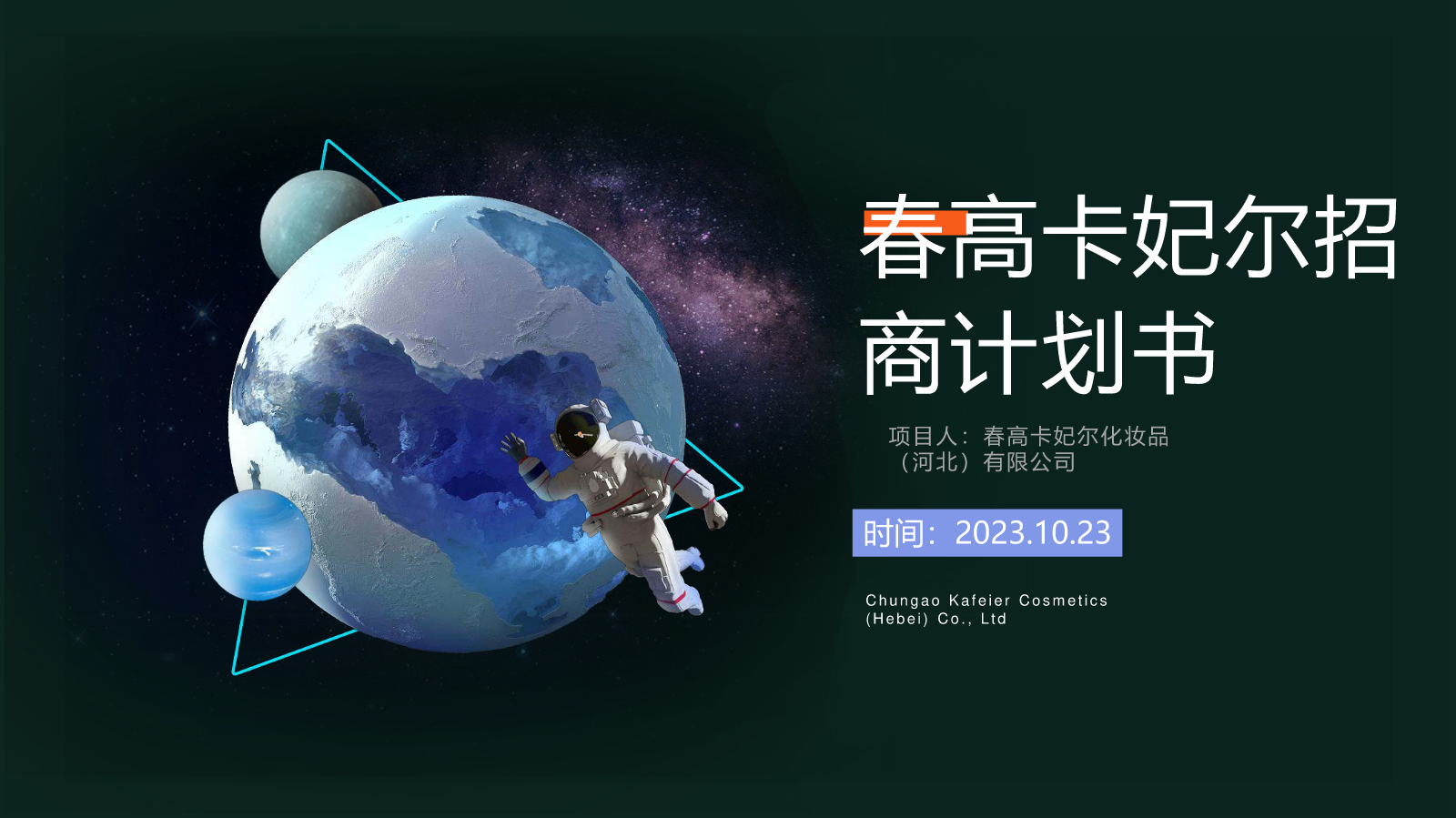 春高卡妃尔招商计划书

项目人：春高卡妃尔化妆品（河北）有限公司

时间：2023.10.23

Chungao Kafeier Cosmetics (Hebei) Co., Ltd